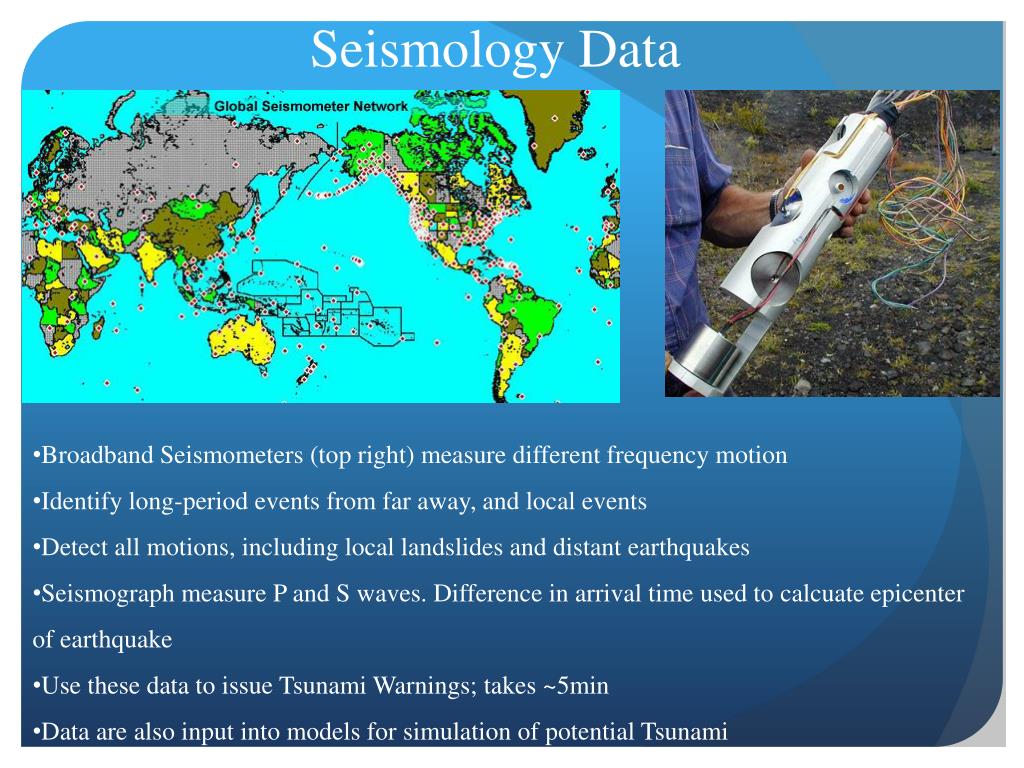 Seismology Data

Global Seismometer Network

•Broadband Seismometers (top right) measure different frequency motion

•Identify long-period events from far away, and local events

•Detect all motions, including local landslides and distant earthquakes

•Seismograph measure P and S waves. Difference in arrival time used to calcuate epicenter of earthquake

•Use these data to issue Tsunami Warnings; takes ~5min

•Data are also input into models for simulation of potential Tsunami